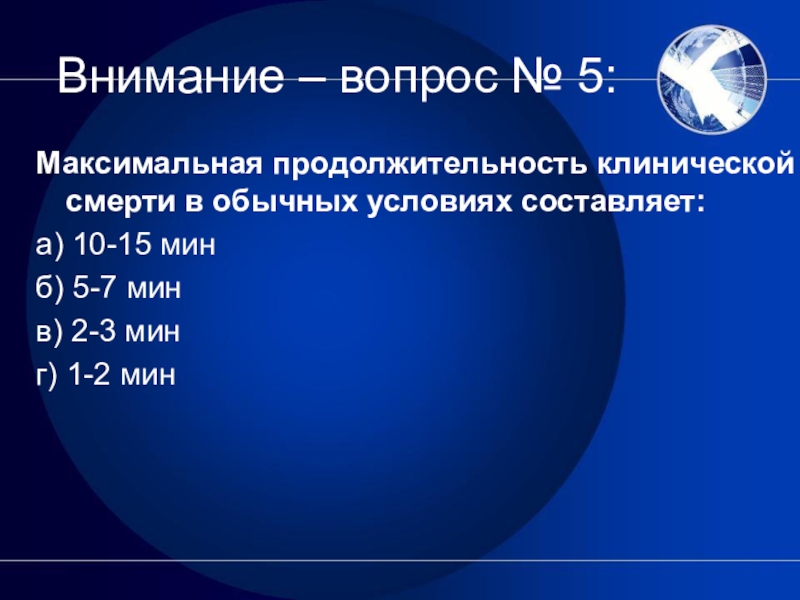 Внимание – вопрос № 5:

Максимальная продолжительность клинической смерти в обычных условиях составляет:

а) 10-15 мин

б) 5-7 мин

в) 2-3 мин

г) 1-2 мин